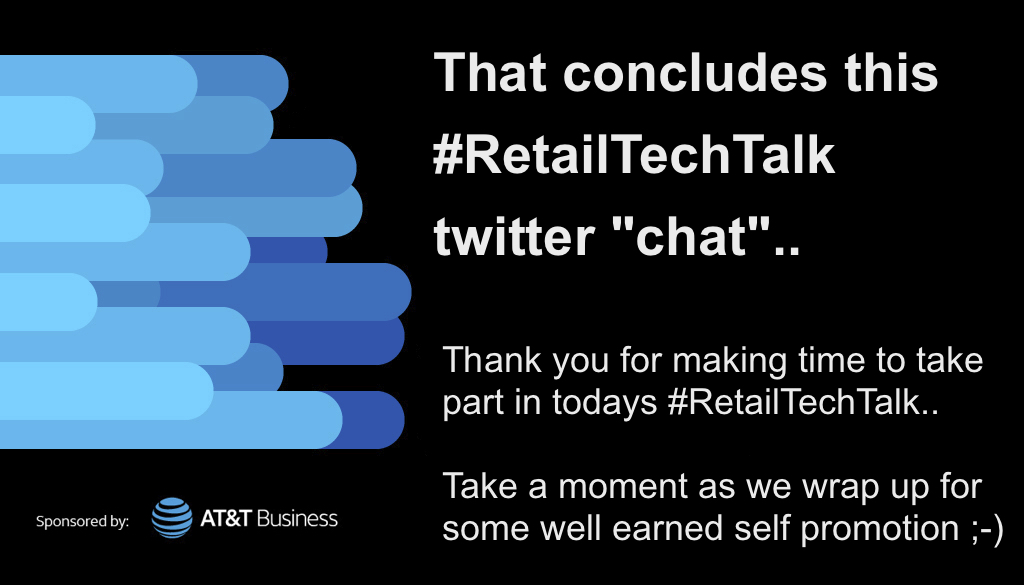 That concludes this #RetailTechTalk twitter "chat"..

Thank you for making time to take part in todays #RetailTechTalk..

Take a moment as we wrap up for some well earned self promotion ;-)

Sponsored by: AT&T Business